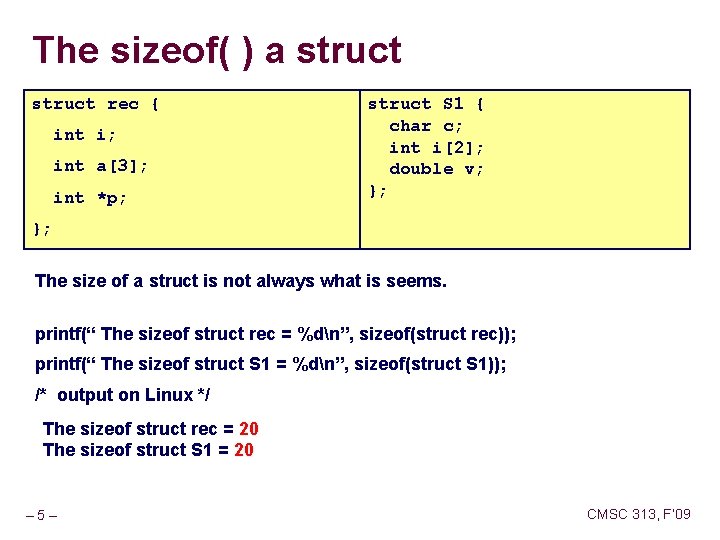 The sizeof( ) a struct

struct rec {
  int i;
  int a[3];
  int *p;
};

struct S1 {
  char c;
  int i[2];
  double v;
};

The size of a struct is not always what is seems.

printf(“ The sizeof struct rec = %d\n”, sizeof(struct rec));

printf(“ The sizeof struct S1 = %d\n”, sizeof(struct S1));

/* output on Linux */

The sizeof struct rec = 20
The sizeof struct S1 = 20

– 5 –

CMSC 313, F'09